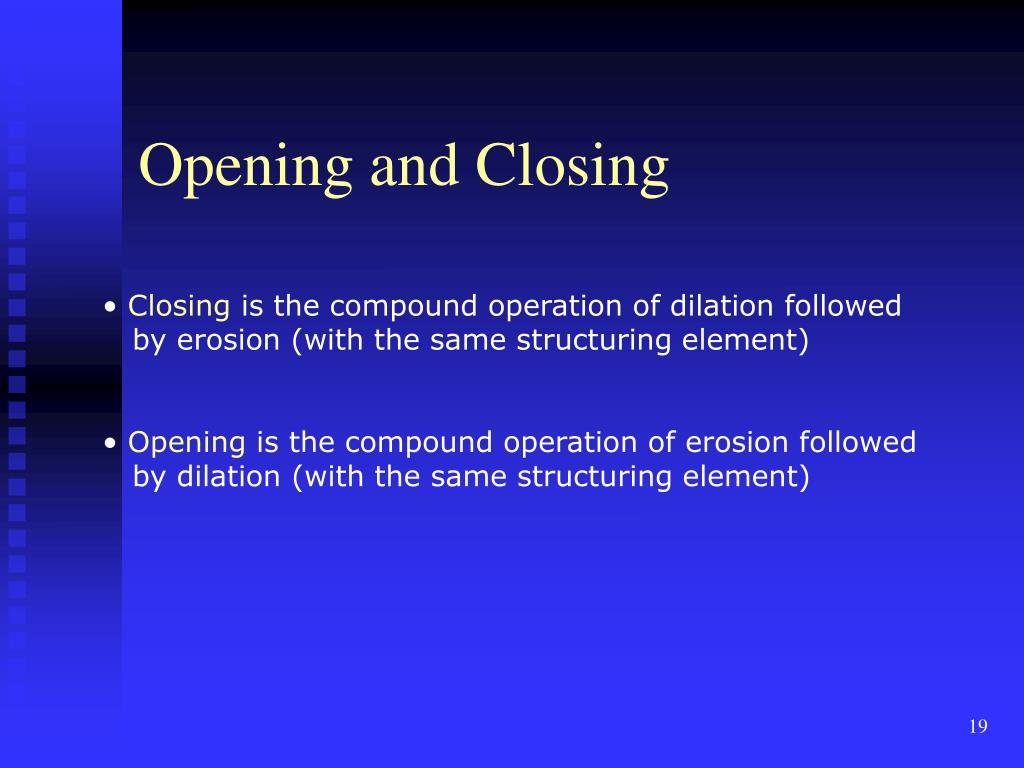 Opening and Closing

• Closing is the compound operation of dilation followed by erosion (with the same structuring element)

• Opening is the compound operation of erosion followed by dilation (with the same structuring element)

19